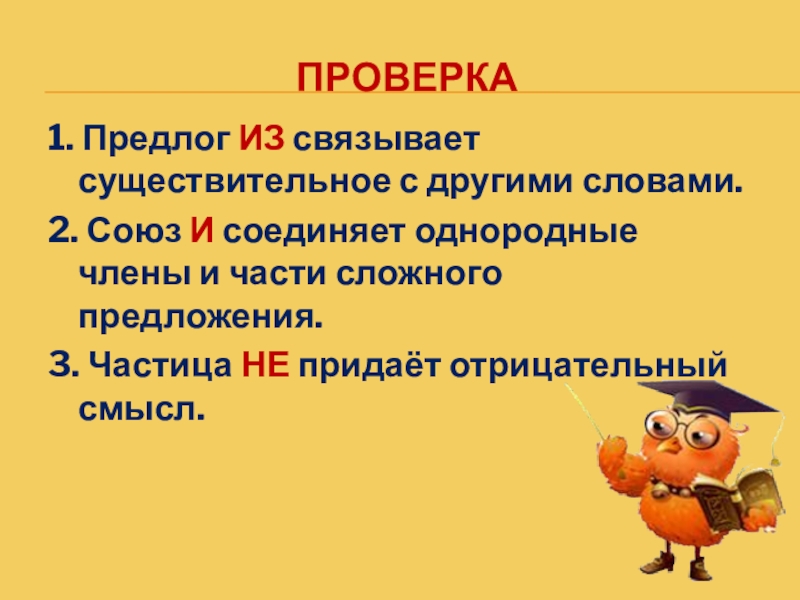 ПРОВЕРКА

1. Предлог ИЗ связывает существительное с другими словами.

2. Союз И соединяет однородные члены и части сложного предложения.

3. Частица НЕ придаёт отрицательный смысл.